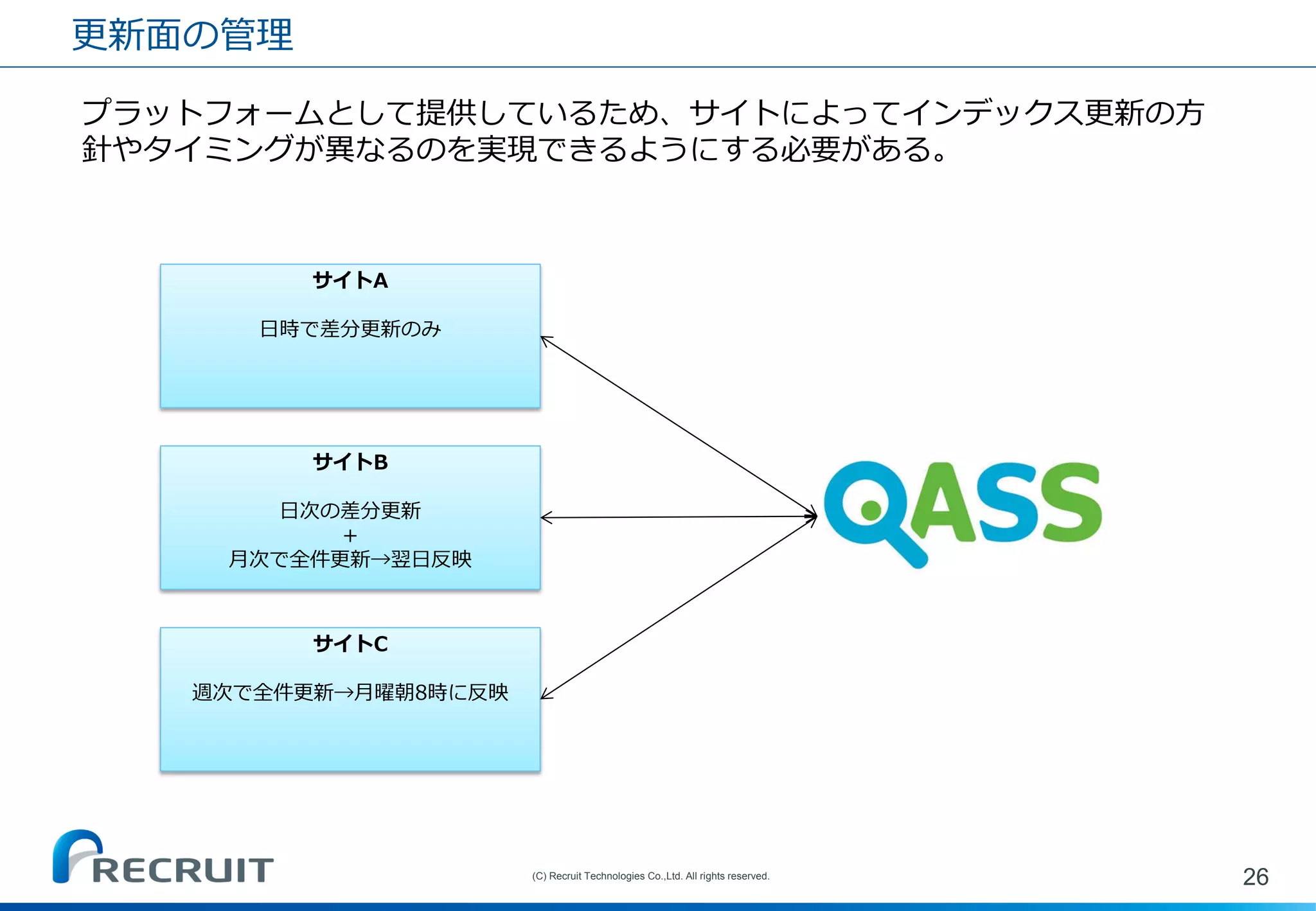 更新面の管理

プラットフォームとして提供しているため、サイトによってインデックス更新の方針やタイミングが異なるのを実現できるようにする必要がある。

サイトA

日時で差分更新のみ

サイトB

日次の差分更新
+
月次で全件更新→翌日反映

サイトC

週次で全件更新→月曜朝8時に反映

QASS

RECRUIT

(C) Recruit Technologies Co.,Ltd. All rights reserved.

26